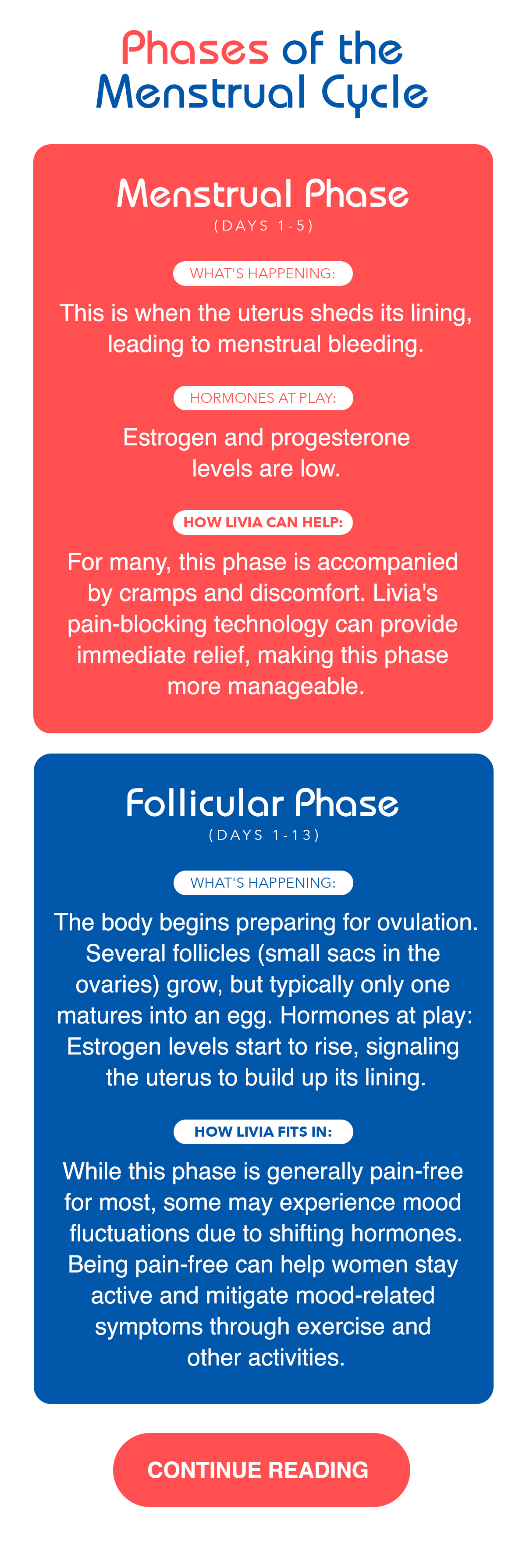 Phases of the Menstrual Cycle

Menstrual Phase
(DAYS 1-5)

WHAT'S HAPPENING:

This is when the uterus sheds its lining, leading to menstrual bleeding.

HORMONES AT PLAY:

Estrogen and progesterone levels are low.

HOW LIVIA CAN HELP:

For many, this phase is accompanied by cramps and discomfort. Livia's pain-blocking technology can provide immediate relief, making this phase more manageable.

Follicular Phase
(DAYS 1-13)

WHAT'S HAPPENING:

The body begins preparing for ovulation. Several follicles (small sacs in the ovaries) grow, but typically only one matures into an egg. Hormones at play: Estrogen levels start to rise, signaling the uterus to build up its lining.

HOW LIVIA FITS IN:

While this phase is generally pain-free for most, some may experience mood fluctuations due to shifting hormones. Being pain-free can help women stay active and mitigate mood-related symptoms through exercise and other activities.

CONTINUE READING